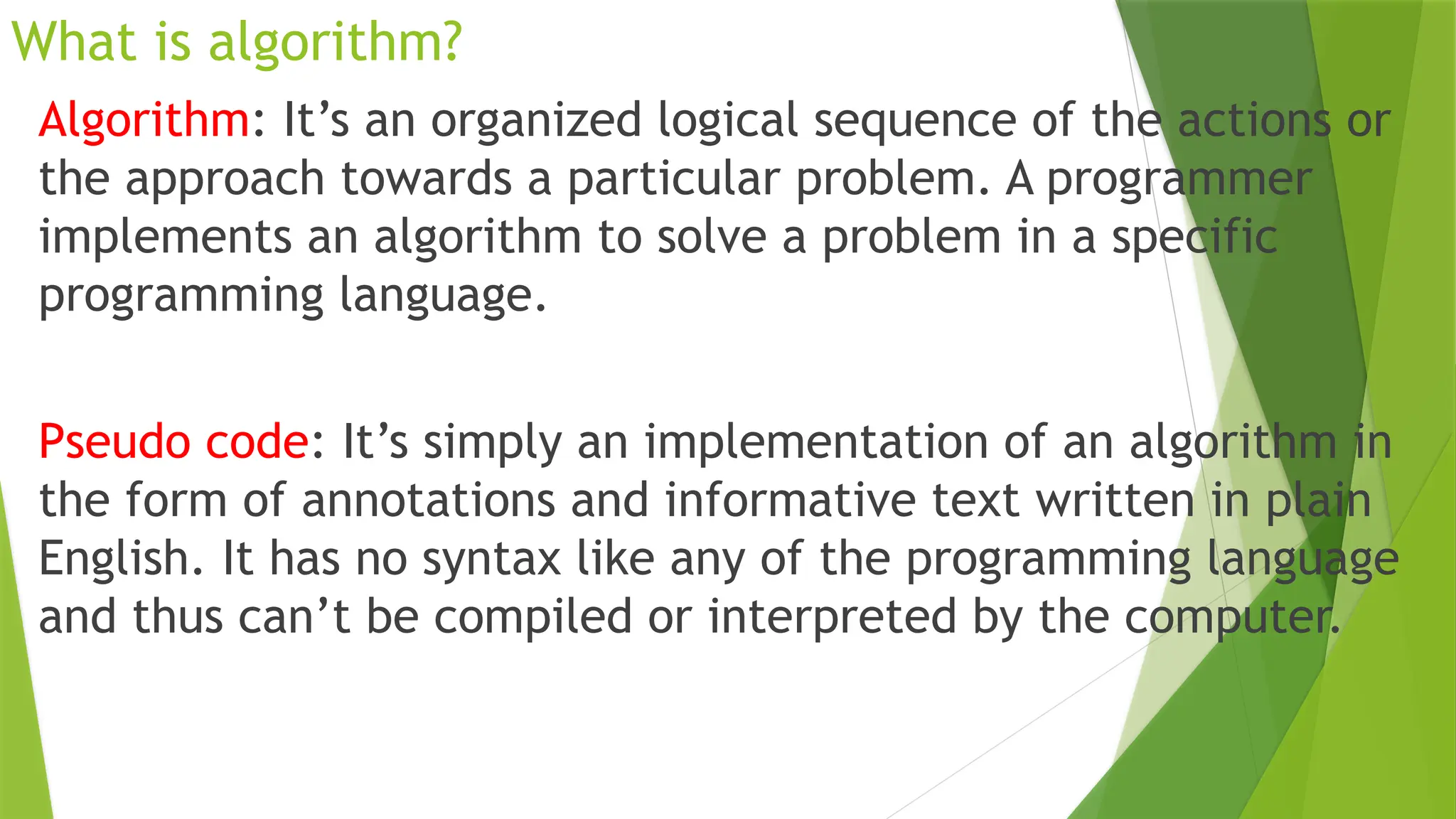 What is algorithm?

Algorithm: It’s an organized logical sequence of the actions or the approach towards a particular problem. A programmer implements an algorithm to solve a problem in a specific programming language.

Pseudo code: It’s simply an implementation of an algorithm in the form of annotations and informative text written in plain English. It has no syntax like any of the programming language and thus can’t be compiled or interpreted by the computer.